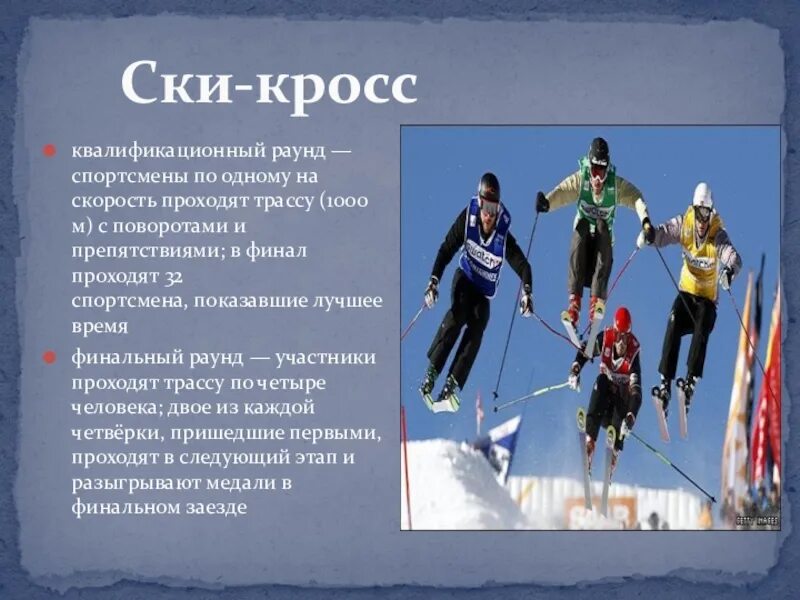 Ски-кросс

квалификационный раунд — спортсмены по одному на скорость проходят трассу (1000 м) с поворотами и препятствиями; в финал проходят 32 спортсмена, показавшие лучшее время

финальный раунд — участники проходят трассу по четыре человека; двое из каждой четвёрки, пришедшие первыми, проходят в следующий этап и разыгрывают медали в финальном заезде

GETTY IMAGES